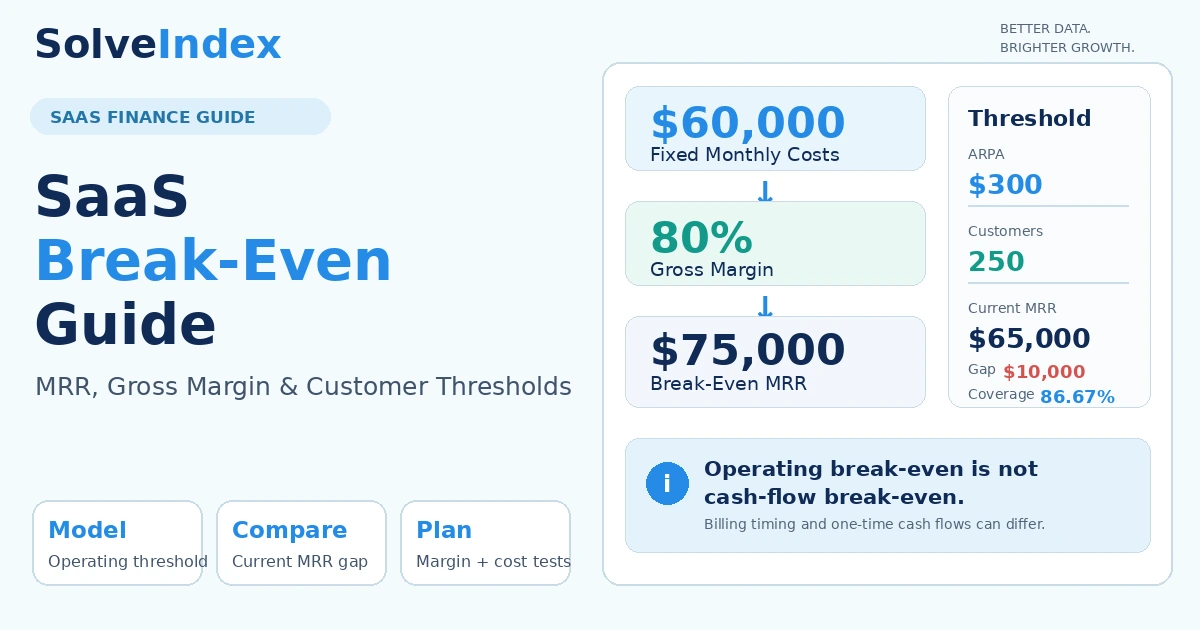 SolveIndex

BETTER DATA.
BRIGHTER GROWTH.

SAAS FINANCE GUIDE

SaaS
Break-Even
Guide

MRR, Gross Margin & Customer Thresholds

Model
Operating threshold

Compare
Current MRR gap

Plan
Margin + cost tests

$60,000
Fixed Monthly Costs

↓

80%
Gross Margin

↓

$75,000
Break-Even MRR

Threshold
ARPA
$300
Customers
250
Current MRR
$65,000
Gap $10,000
Coverage 86.67%

i
Operating break-even is not cash-flow break-even.
Billing timing and one-time cash flows can differ.